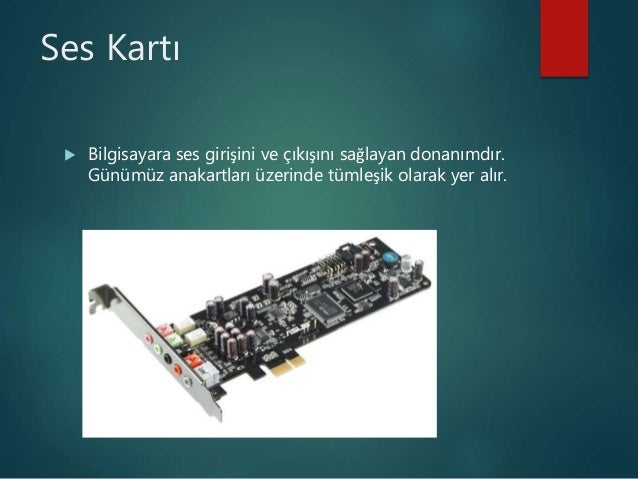 Ses Kartı

Bilgisayara ses girişini ve çıkışını sağlayan donanımdır. Günümüz anakartları üzerinde tümleşik olarak yer alır.